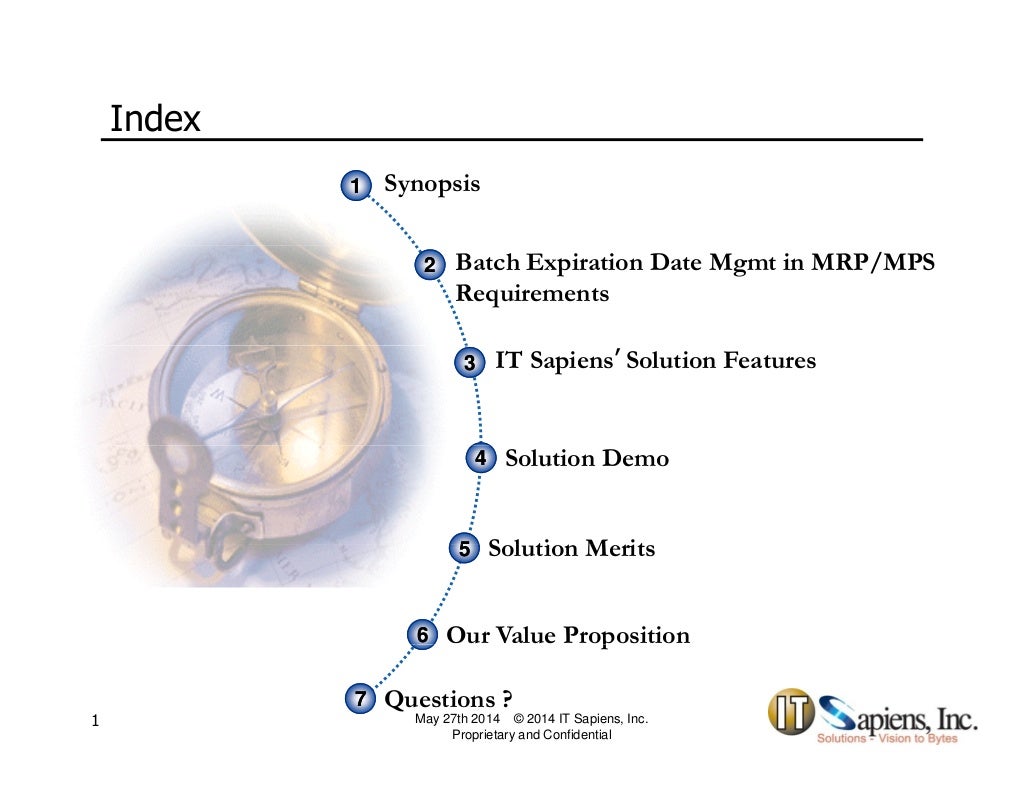 Index

1 Synopsis

2 Batch Expiration Date Mgmt in MRP/MPS Requirements

3 IT Sapiens' Solution Features

4 Solution Demo

5 Solution Merits

6 Our Value Proposition

7 Questions ?

1

May 27th 2014 © 2014 IT Sapiens, Inc.
Proprietary and Confidential

IT Sapiens, Inc.
Solutions - Vision to Bytes